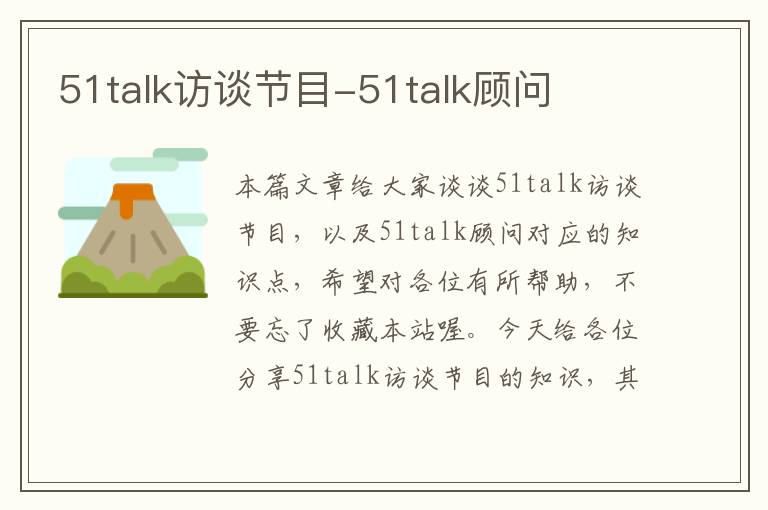 51talk访谈节目-51talk顾问

本篇文章给大家谈谈51talk访谈节目，以及51talk顾问对应的知识点，希望对各位有所帮助，不要忘了收藏本站喔。今天给各位分享51talk访谈节目的知识，其